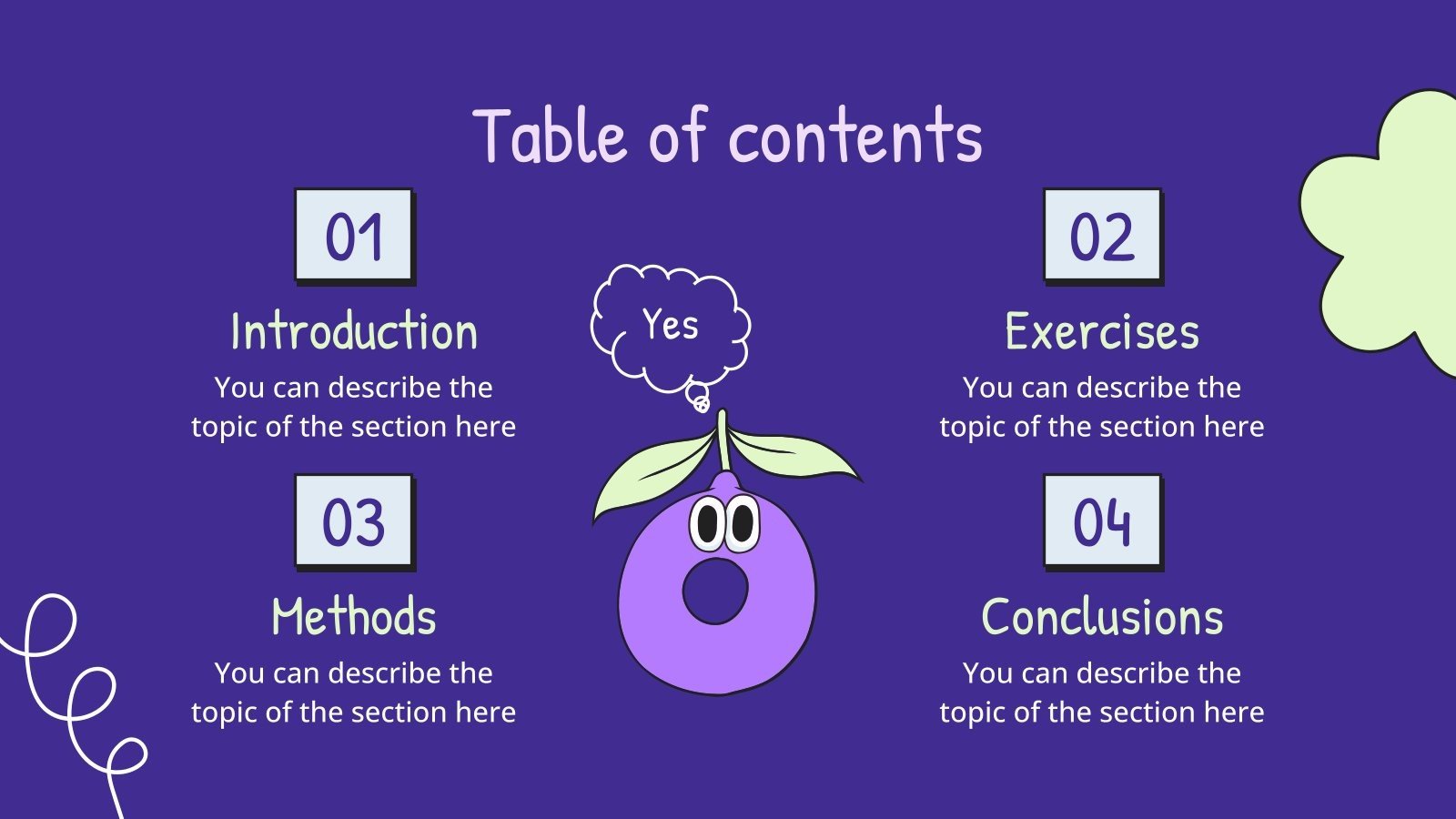 Table of contents

01

Introduction

You can describe the topic of the section here

Yes

02

Exercises

You can describe the topic of the section here

03

Methods

You can describe the topic of the section here

04

Conclusions

You can describe the topic of the section here